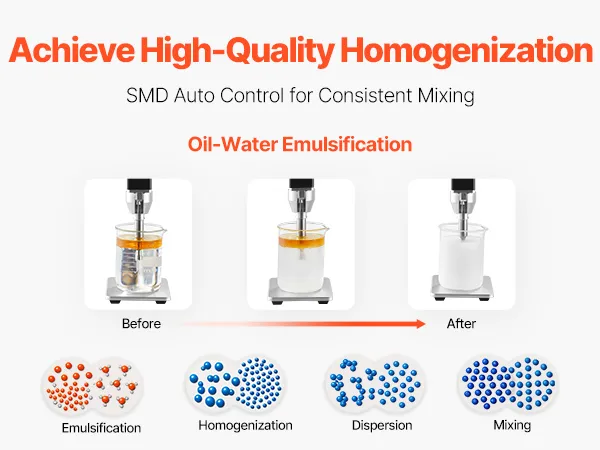 Achieve High-Quality Homogenization

SMD Auto Control for Consistent Mixing

Oil-Water Emulsification

Before

After

Emulsification

Homogenization

Dispersion

Mixing